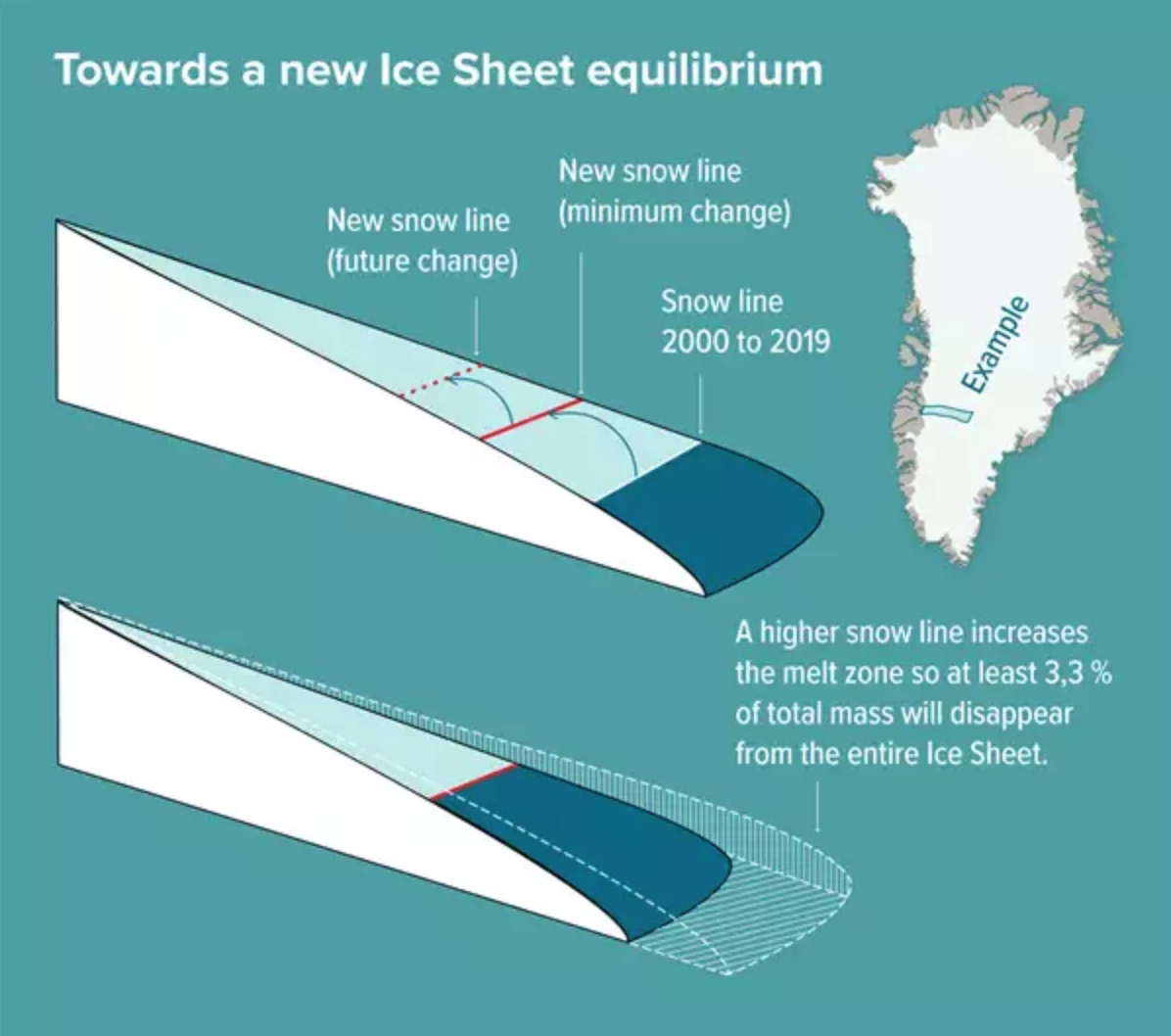 Towards a new Ice Sheet equilibrium

New snow line (future change)

New snow line (minimum change)

Snow line 2000 to 2019

Example

A higher snow line increases the melt zone so at least 3,3 % of total mass will disappear from the entire Ice Sheet.